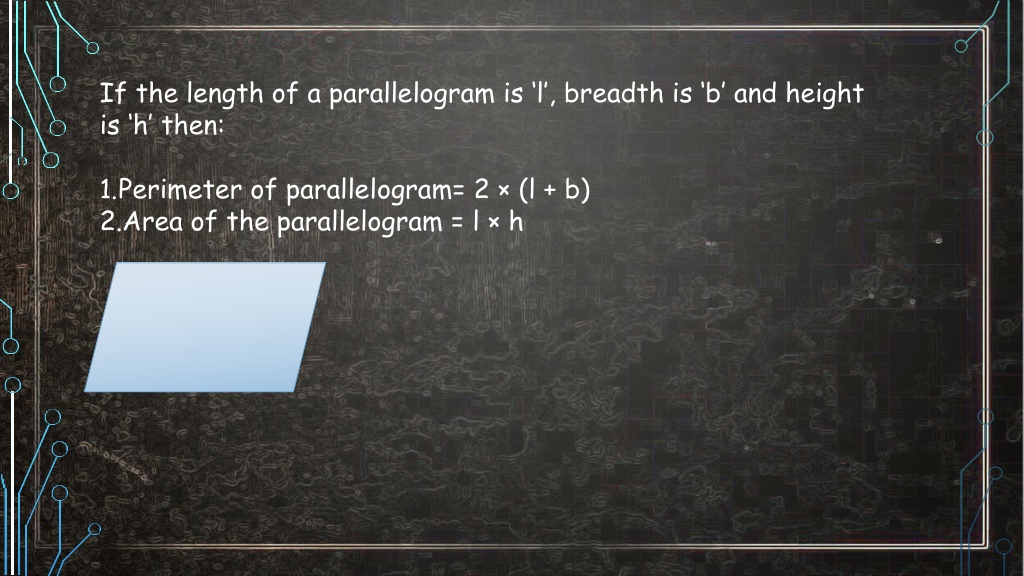 If the length of a parallelogram is ‘l’, breadth is ‘b’ and height is ‘h’ then:

1.Perimeter of parallelogram= $2 \times (l + b)$
2.Area of the parallelogram = $l \times h$